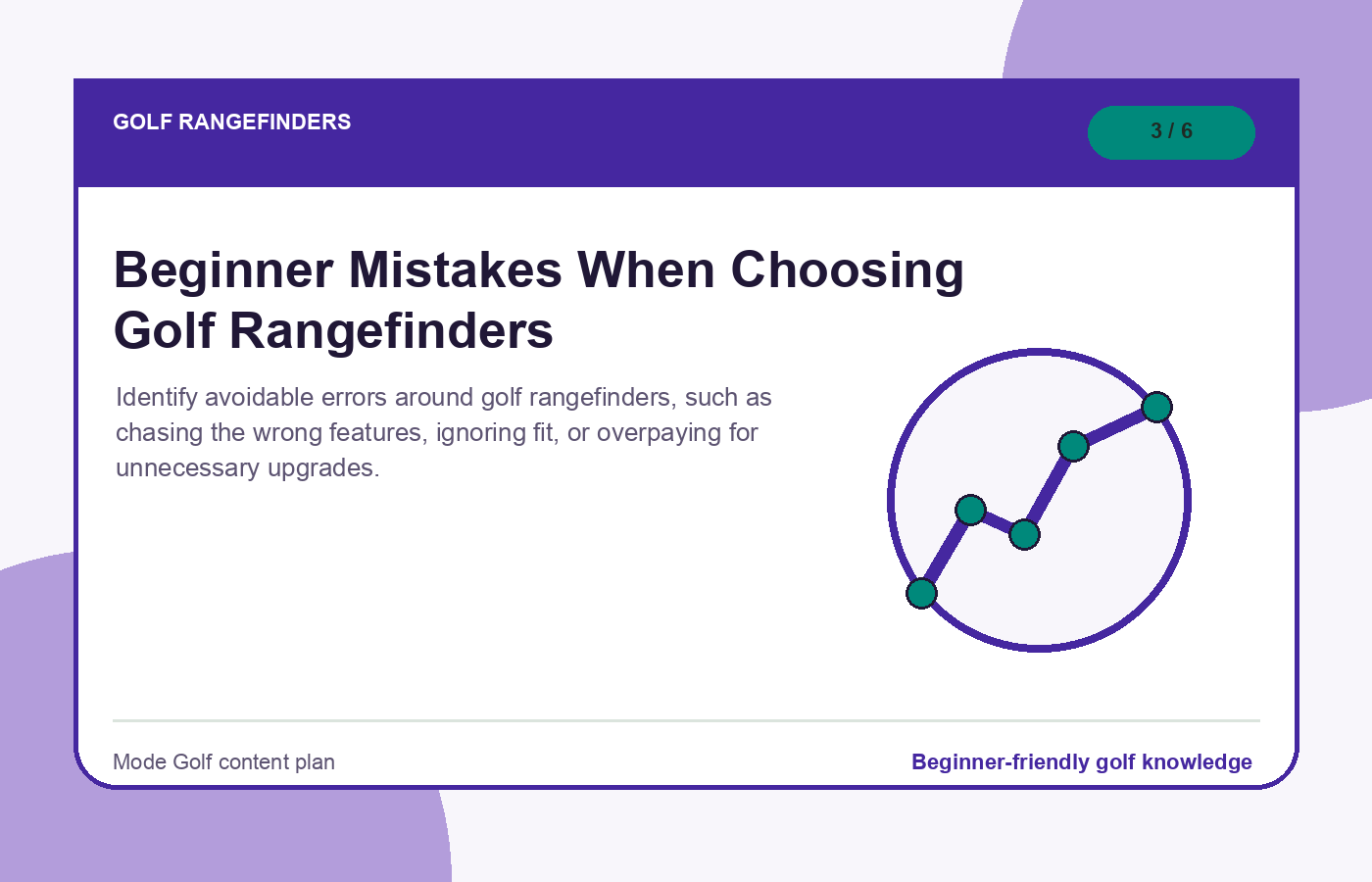 GOLF RANGEFINDERS

3 / 6

Beginner Mistakes When Choosing Golf Rangefinders

Identify avoidable errors around golf rangefinders, such as chasing the wrong features, ignoring fit, or overpaying for unnecessary upgrades.

Mode Golf content plan

Beginner-friendly golf knowledge